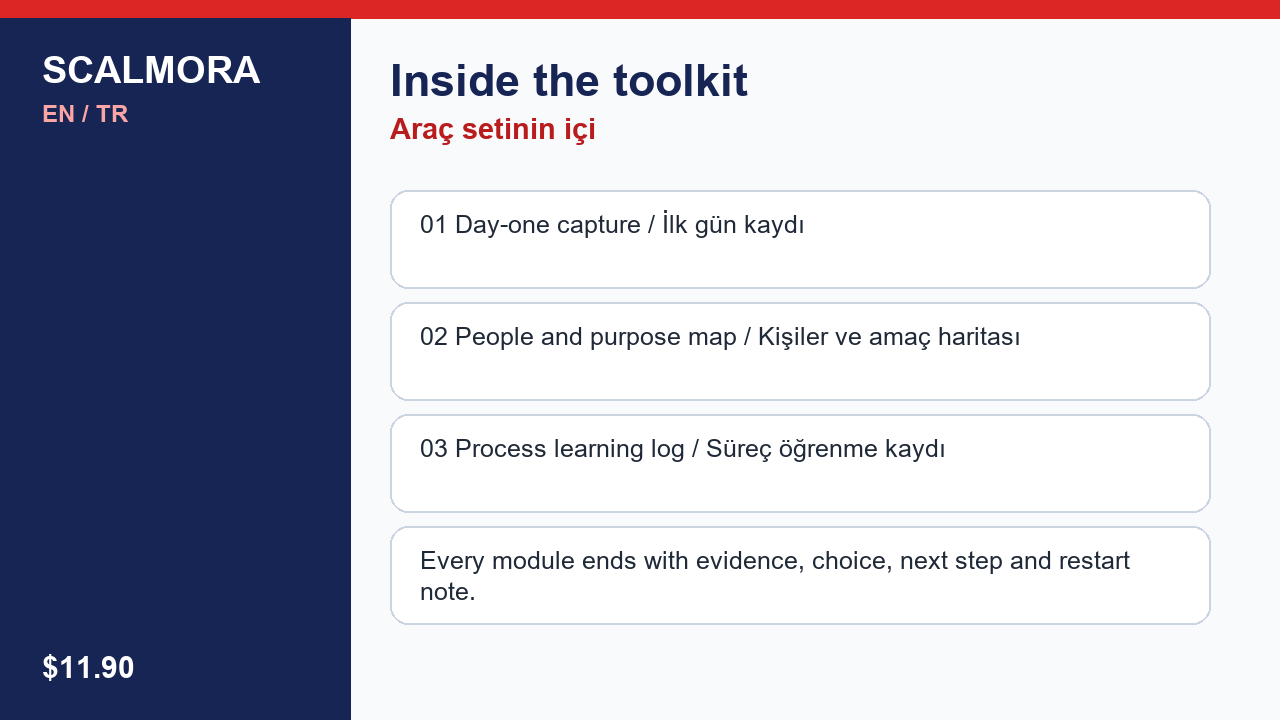 SCALMORA
EN / TR

$11.90

Inside the toolkit
Araç setinin içi

01 Day-one capture / İlk gün kaydı

02 People and purpose map / Kişiler ve amaç haritası

03 Process learning log / Süreç öğrenme kaydı

Every module ends with evidence, choice, next step and restart note.